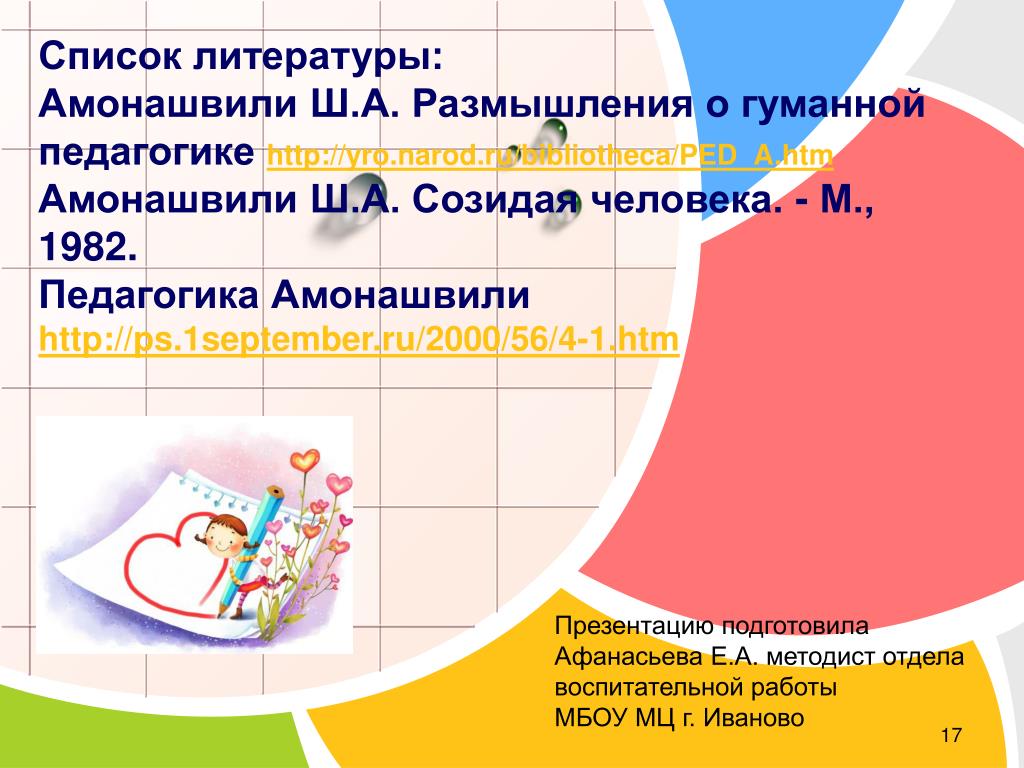 Список литературы:
Амонашвили Ш.А. Размышления о гуманной педагогике http://yro.narod.ru/bibliotheca/PED_A.htm
Амонашвили Ш.А. Созидая человека. - М., 1982.
Педагогика Амонашвили
http://ps.1september.ru/2000/56/4-1.htm

Презентацию подготовила
Афанасьева Е.А. методист отдела воспитательной работы
МБОУ МЦ г. Иваново

17